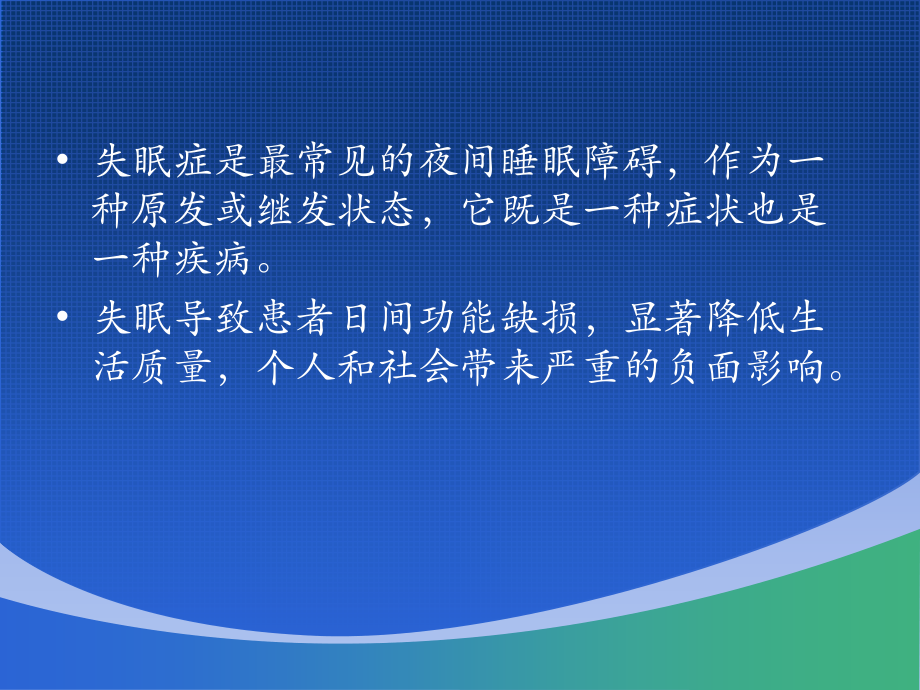 • 失眠症是最常见的夜间睡眠障碍，作为一种原发或继发状态，它既是一种症状也是一种疾病。

• 失眠导致患者日间功能缺损，显著降低生活质量，个人和社会带来严重的负面影响。